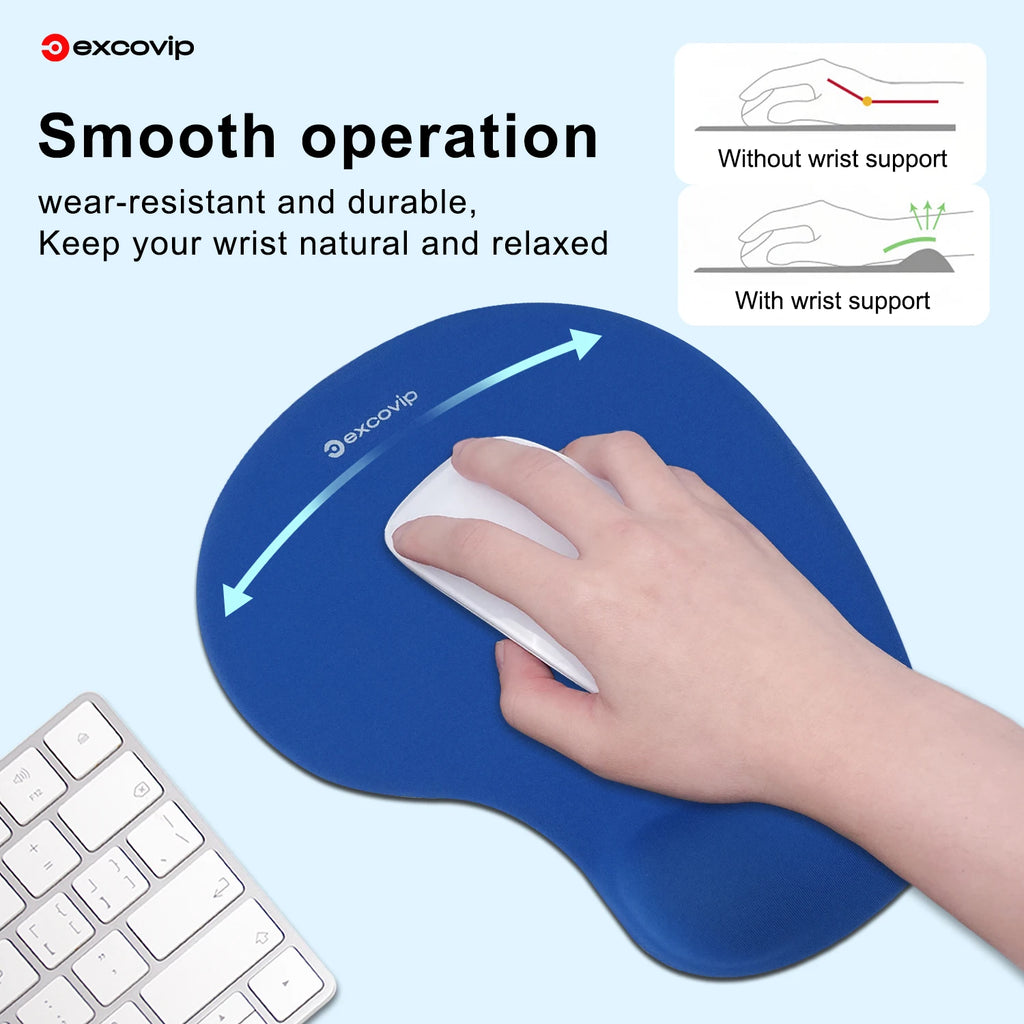 excovip

Smooth operation

wear-resistant and durable,
Keep your wrist natural and relaxed

Without wrist support

With wrist support

excovip

F12